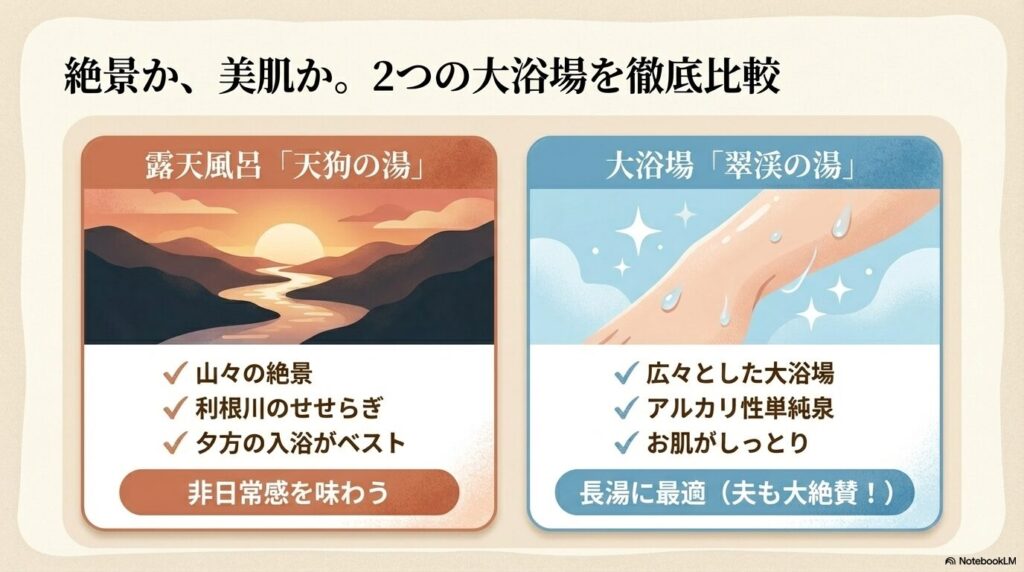 絶景か、美肌か。2つの大浴場を徹底比較

露天風呂「天狗の湯」

✓ 山々の絶景
✓ 利根川のせせらぎ
✓ 夕方の入浴がベスト

非日常感を味わう

大浴場「翠渓の湯」

✓ 広々とした大浴場
✓ アルカリ性単純泉
✓ お肌がしっとり

長湯に最適（夫も大絶賛！）

NotebookLM